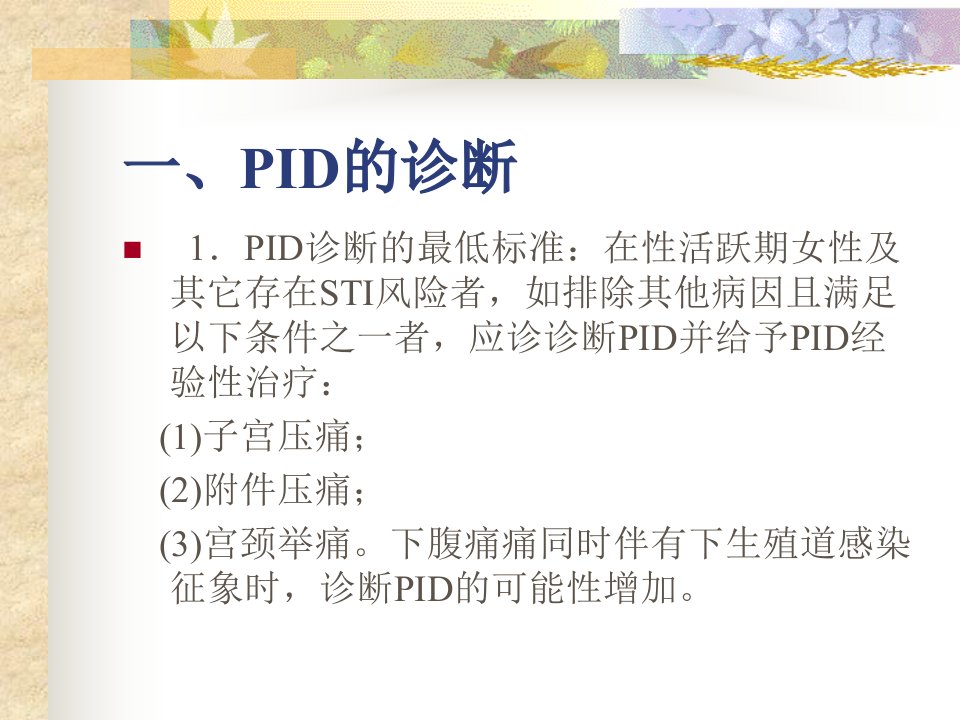 一、PID的诊断

1．PID诊断的最低标准：在性活跃期女性及其它存在STI风险者，如排除其他病因且满足以下条件之一者，应诊诊断PID并给予PID经验性治疗：

(1)子宫压痛；

(2)附件压痛；

(3)宫颈举痛。下腹痛痛同时伴有下生殖道感染征象时，诊断PID的可能性增加。